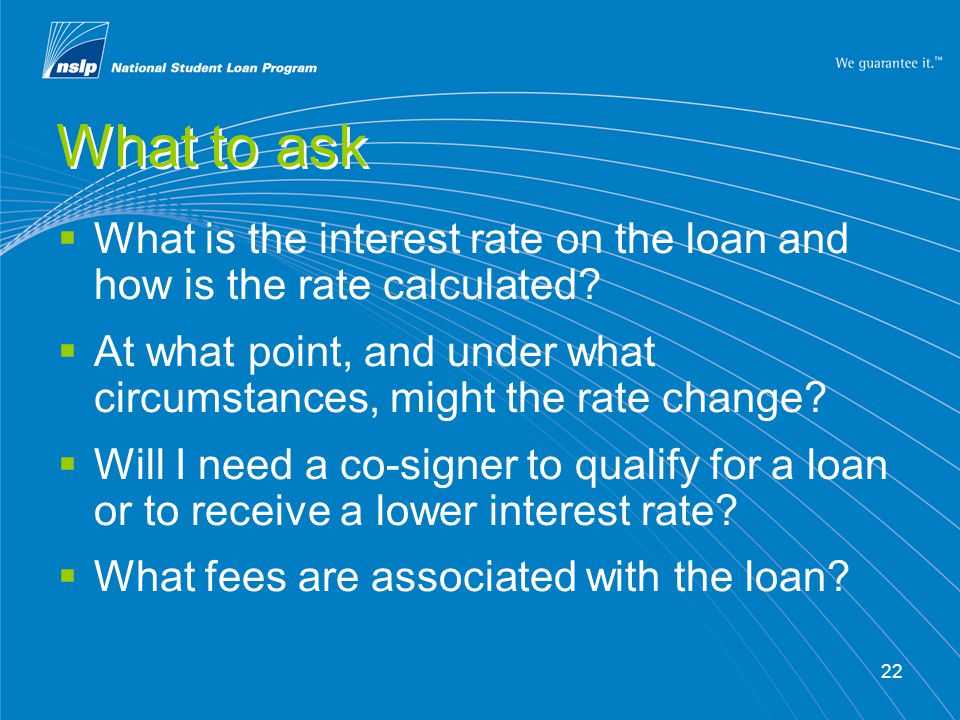 nslp National Student Loan Program

We guarantee it.™

What to ask

▪ What is the interest rate on the loan and how is the rate calculated?

▪ At what point, and under what circumstances, might the rate change?

▪ Will I need a co-signer to qualify for a loan or to receive a lower interest rate?

▪ What fees are associated with the loan?

22